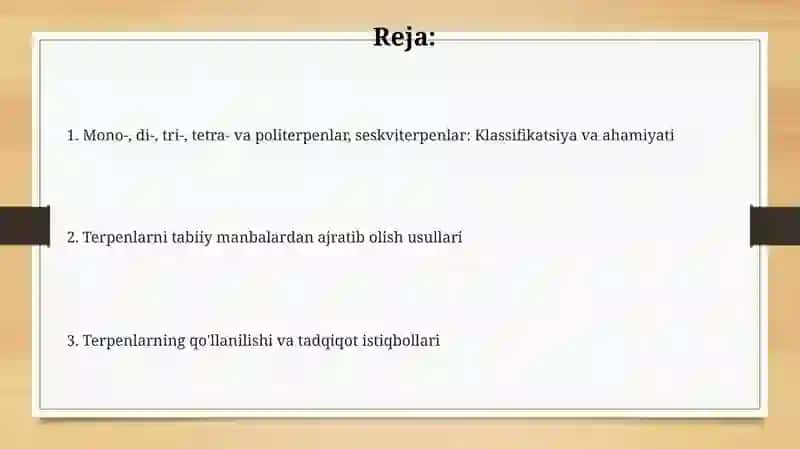 Reja:

1. Mono-, di-, tri-, tetra- va politerpenlar, seskviterpenlar: Klassifikatsiya va ahamiyati

2. Terpenlarni tabiiy manbalardan ajratib olish usullari

3. Terpenlarning qo'llanilishi va tadqiqot istiqbollari